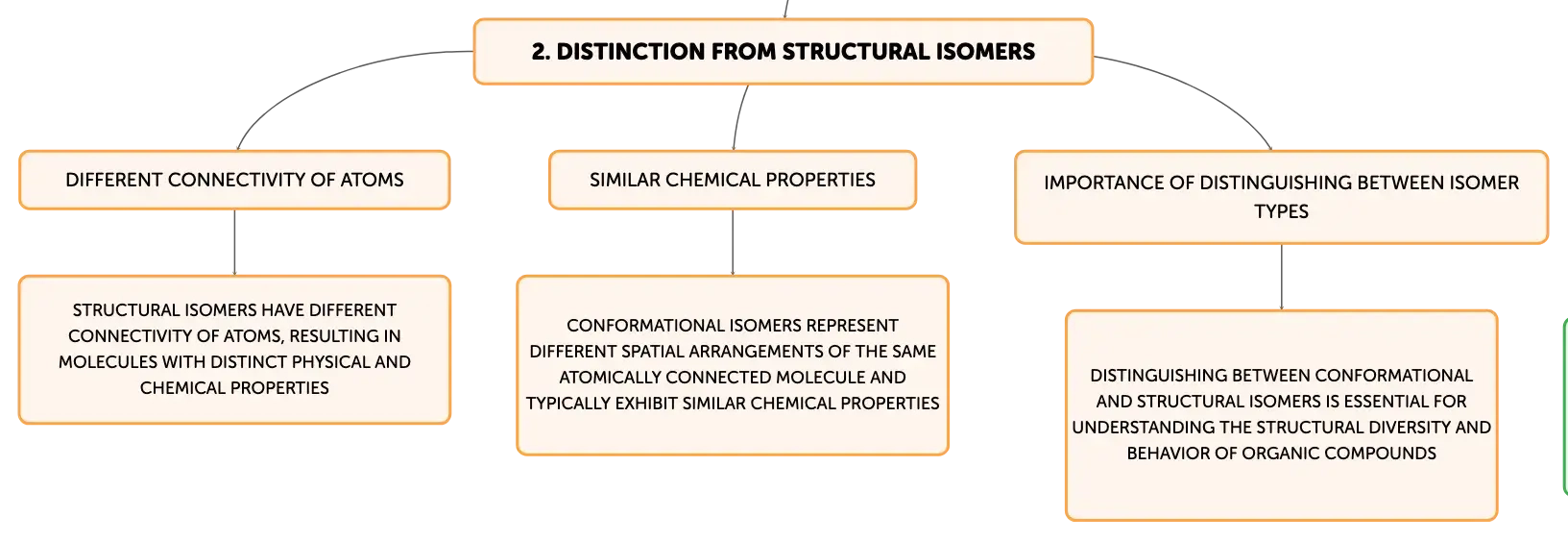 2. DISTINCTION FROM STRUCTURAL ISOMERS

DIFFERENT CONNECTIVITY OF ATOMS

STRUCTURAL ISOMERS HAVE DIFFERENT CONNECTIVITY OF ATOMS, RESULTING IN MOLECULES WITH DISTINCT PHYSICAL AND CHEMICAL PROPERTIES

SIMILAR CHEMICAL PROPERTIES

CONFORMATIONAL ISOMERS REPRESENT DIFFERENT SPATIAL ARRANGEMENTS OF THE SAME ATOMICALLY CONNECTED MOLECULE AND TYPICALLY EXHIBIT SIMILAR CHEMICAL PROPERTIES

IMPORTANCE OF DISTINGUISHING BETWEEN ISOMER TYPES

DISTINGUISHING BETWEEN CONFORMATIONAL AND STRUCTURAL ISOMERS IS ESSENTIAL FOR UNDERSTANDING THE STRUCTURAL DIVERSITY AND BEHAVIOR OF ORGANIC COMPOUNDS